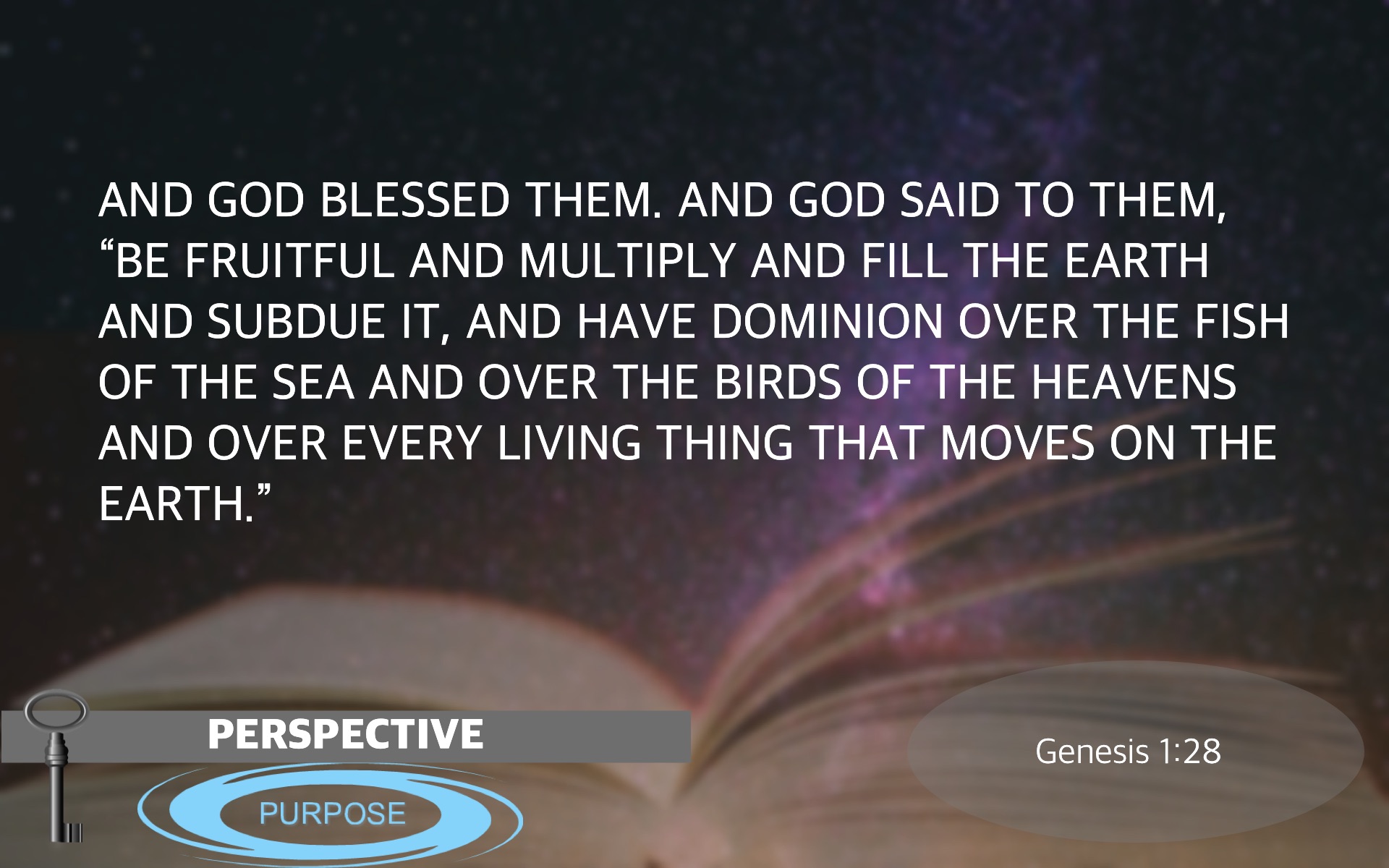 AND GOD BLESSED THEM. AND GOD SAID TO THEM, “BE FRUITFUL AND MULTIPLY AND FILL THE EARTH AND SUBDUE IT, AND HAVE DOMINION OVER THE FISH OF THE SEA AND OVER THE BIRDS OF THE HEAVENS AND OVER EVERY LIVING THING THAT MOVES ON THE EARTH.”

PERSPECTIVE

PURPOSE

Genesis 1:28